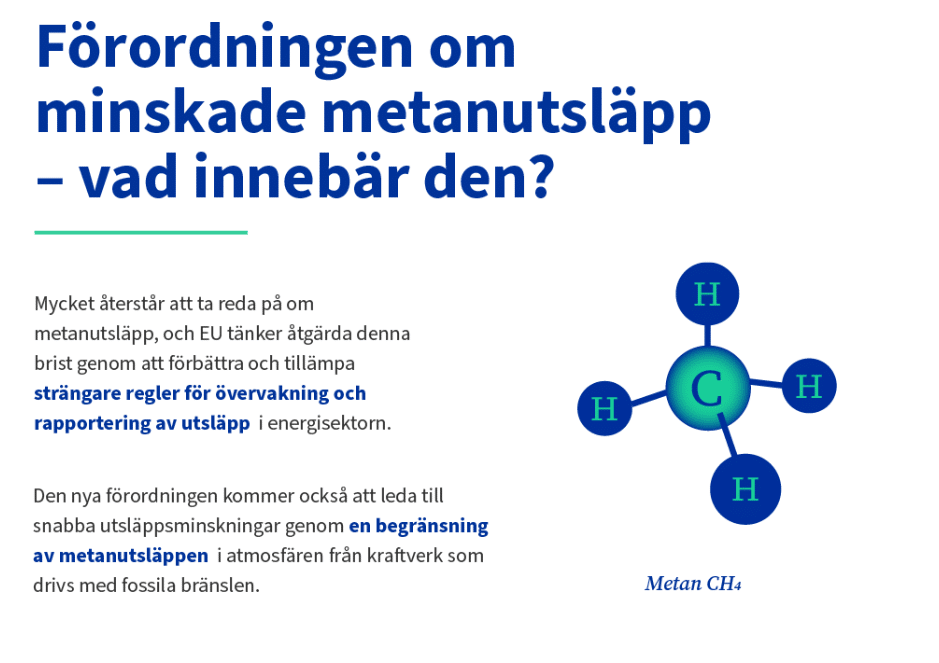 Förordningen om minskade metanutsläpp – vad innebär den?

Mycket återstår att ta reda på om metanutsläpp, och EU tänker åtgärda denna brist genom att förbättra och tillämpa strängare regler för övervakning och rapportering av utsläpp i energisektorn.

Den nya förordningen kommer också att leda till snabba utsläppsminskningar genom en begränsning av metanutsläppen i atmosfären från kraftverk som drivs med fossila bränslen.

H
H
C
H
H

Metan $CH_4$